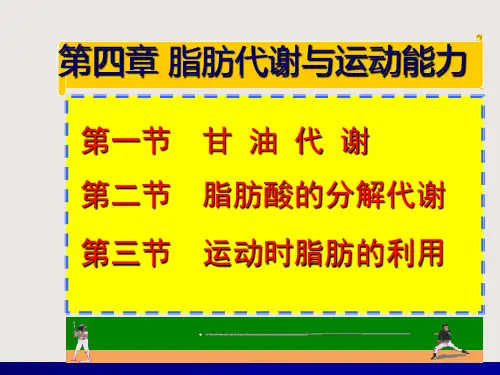 第四章 脂肪代谢与运动能力

第一节　甘 油 代 谢

第二节　脂肪酸的分解代谢

第三节　运动时脂肪的利用